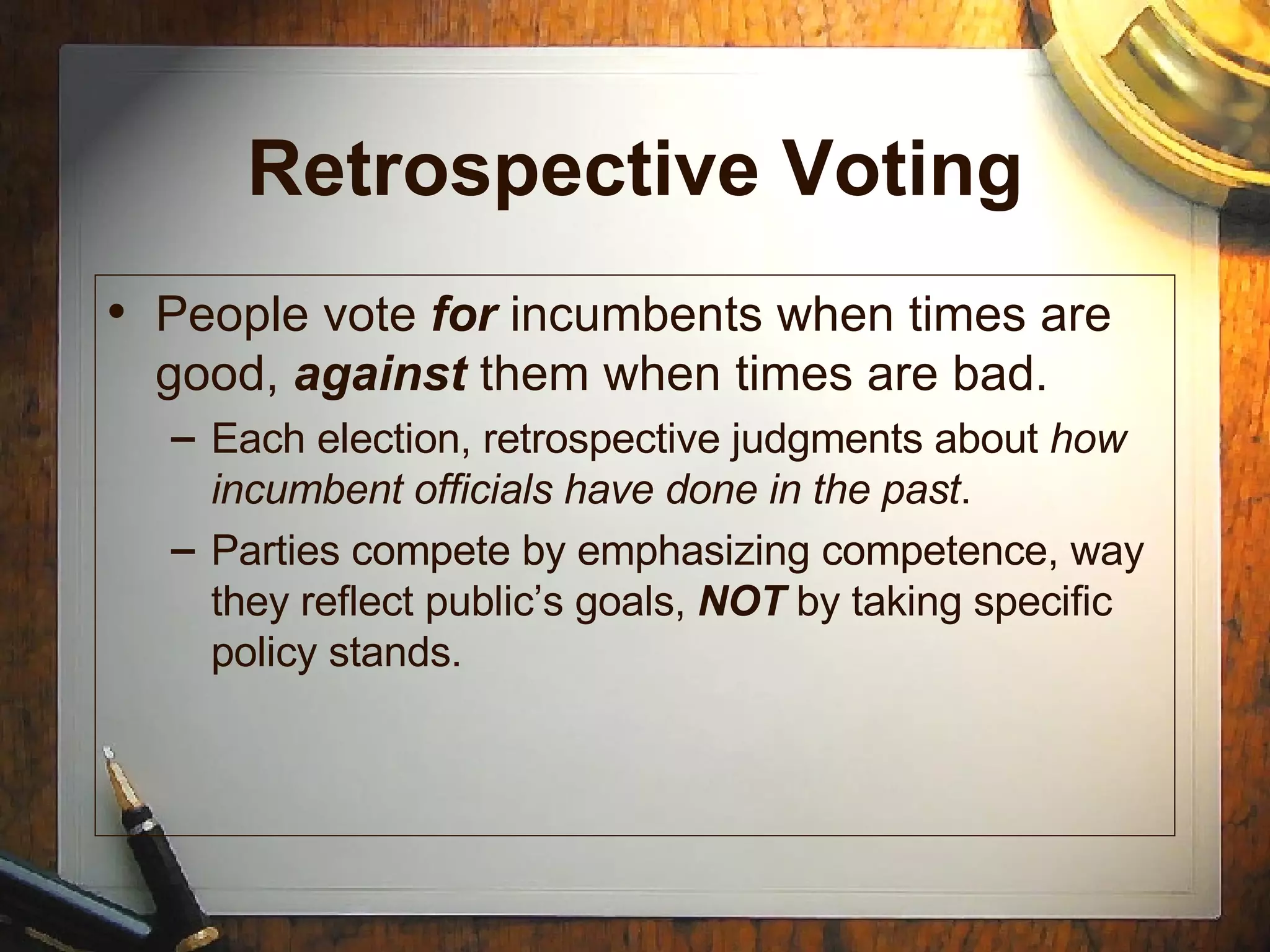 Retrospective Voting

• People vote for incumbents when times are good, against them when times are bad.

– Each election, retrospective judgments about how incumbent officials have done in the past.

– Parties compete by emphasizing competence, way they reflect public's goals, NOT by taking specific policy stands.